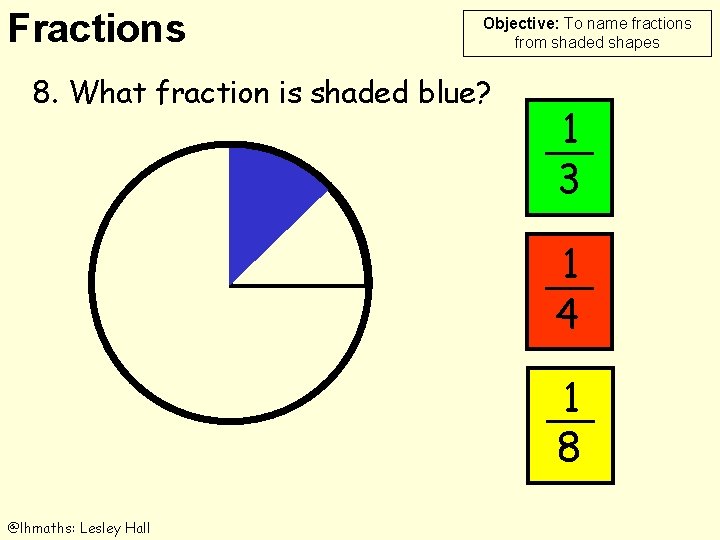 Fractions

Objective: To name fractions from shaded shapes

8. What fraction is shaded blue?

$\frac{1}{3}$

$\frac{1}{4}$

$\frac{1}{8}$

@lhmaths: Lesley Hall